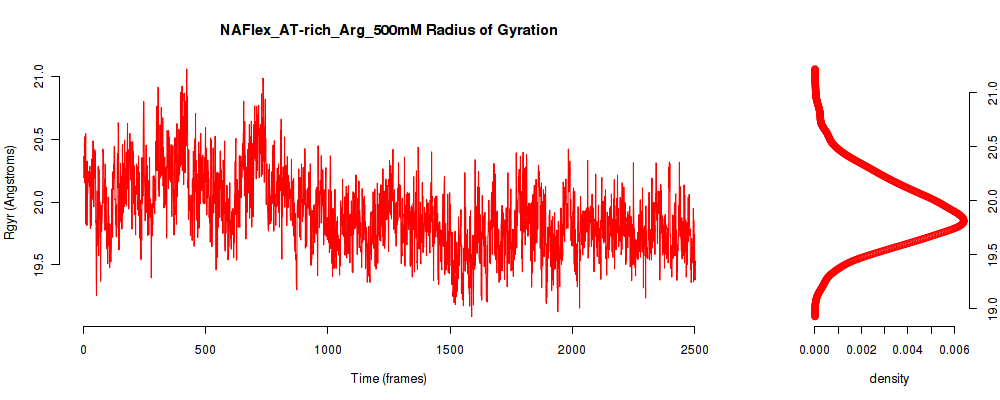 NAFlex_AT-rich_Arg_500mM Radius of Gyration

Rgyr (Angstroms)

21.0
20.5
20.0
19.5

0
500
1000
1500
2000
2500

Time (frames)

21.0
20.5
20.0
19.5
19.0

0.000
0.002
0.004
0.006

density